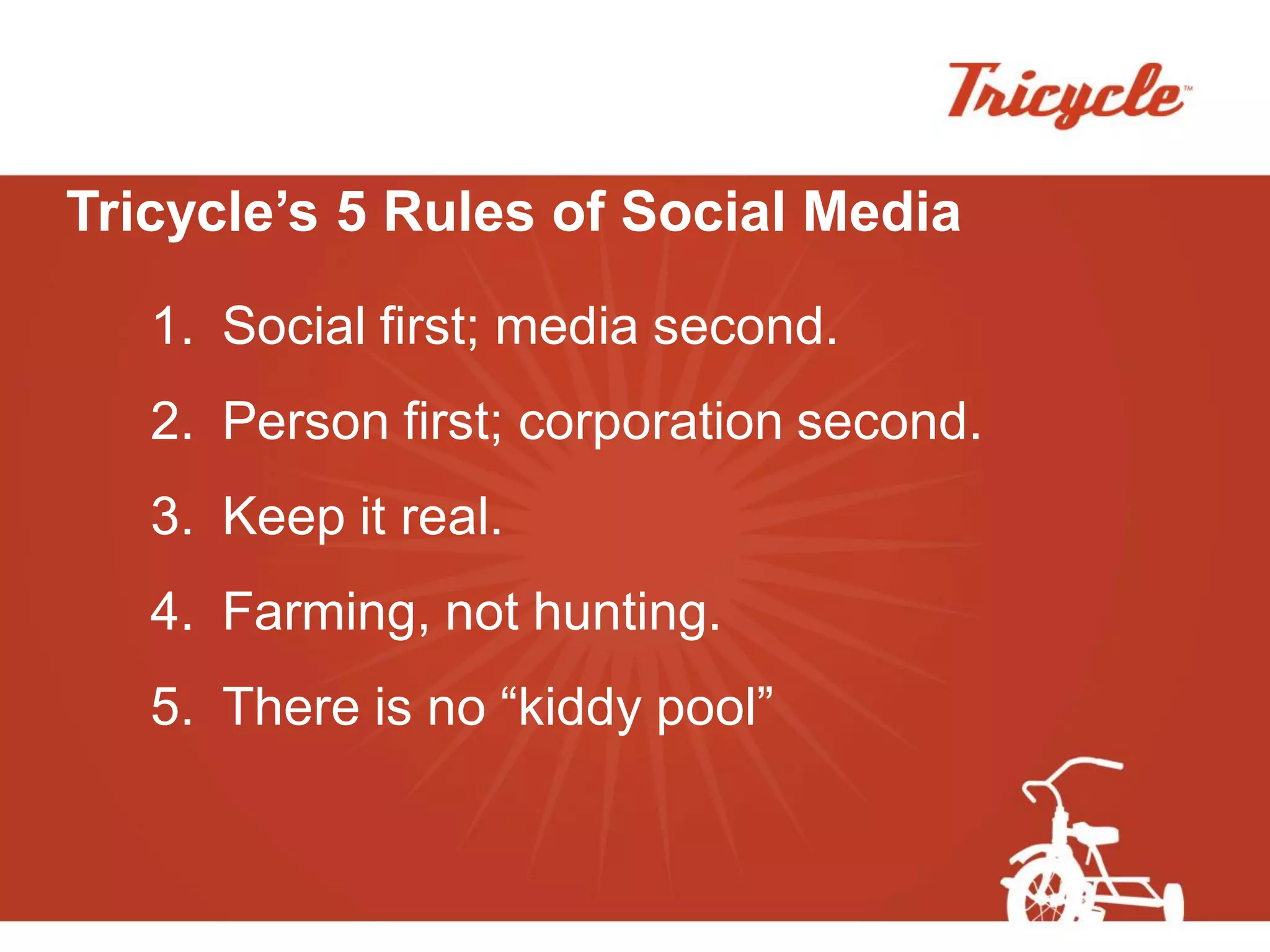 Tricycle™

Tricycle’s 5 Rules of Social Media

1. Social first; media second.
2. Person first; corporation second.
3. Keep it real.
4. Farming, not hunting.
5. There is no “kiddy pool”